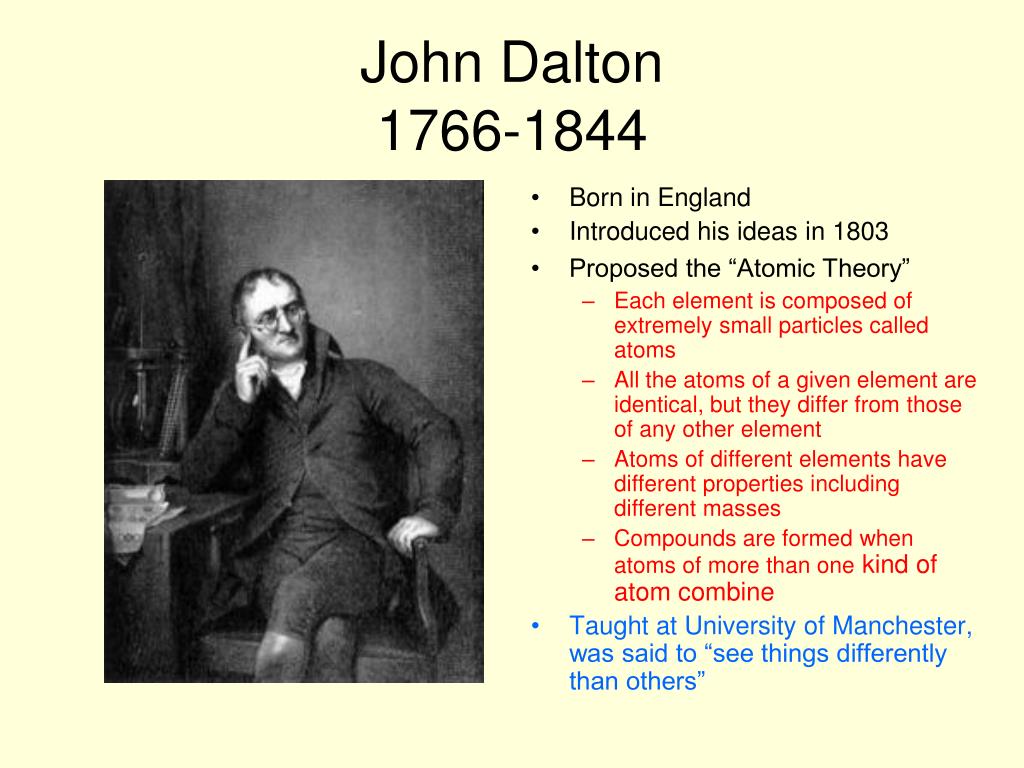 John Dalton
1766-1844

• Born in England
• Introduced his ideas in 1803
• Proposed the “Atomic Theory”
– Each element is composed of extremely small particles called atoms
– All the atoms of a given element are identical, but they differ from those of any other element
– Atoms of different elements have different properties including different masses
– Compounds are formed when atoms of more than one kind of atom combine
• Taught at University of Manchester, was said to “see things differently than others”